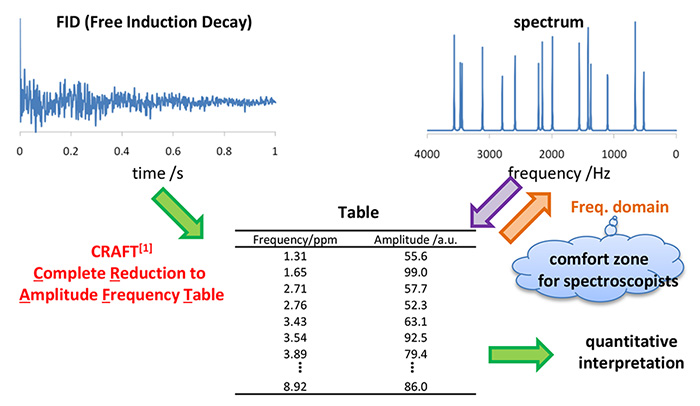 FID (Free Induction Decay)

0 0.2 0.4 0.6 0.8 1

time /s

spectrum

4000 3000 2000 1000 0

frequency /Hz

CRAFT$^{[1]}$
Complete Reduction to Amplitude Frequency Table

Table

| Frequency/ppm | Amplitude /a.u. |
|---|---|
| 1.31 | 55.6 |
| 1.65 | 99.0 |
| 2.71 | 57.7 |
| 2.76 | 52.3 |
| 3.43 | 63.1 |
| 3.54 | 92.5 |
| 3.89 | 79.4 |
| ⋮ | ⋮ |
| 8.92 | 86.0 |

Freq. domain

comfort zone for spectroscopists

quantitative interpretation